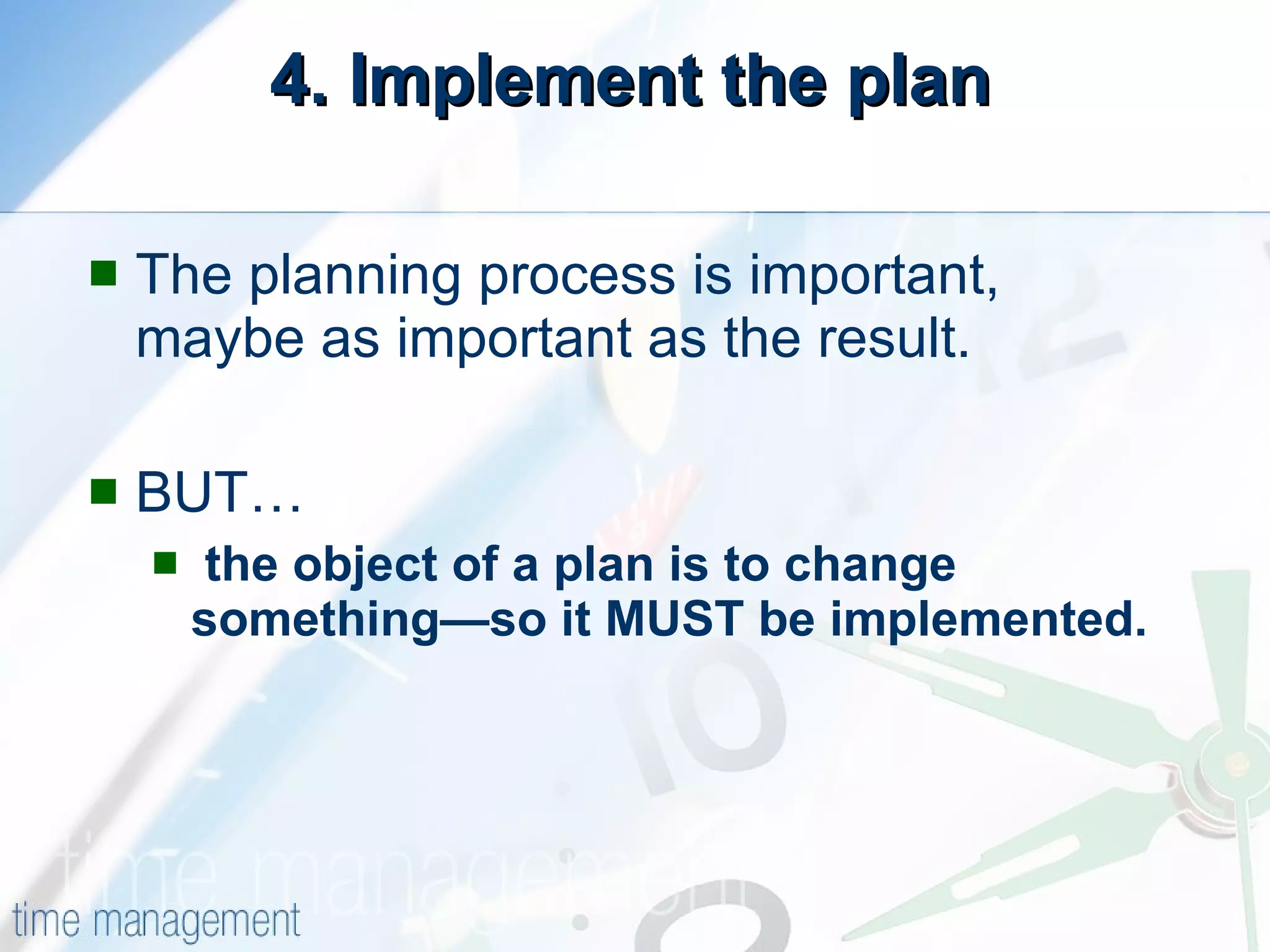 4. Implement the plan

The planning process is important, maybe as important as the result.

BUT…

the object of a plan is to change something—so it MUST be implemented.

time management

time management